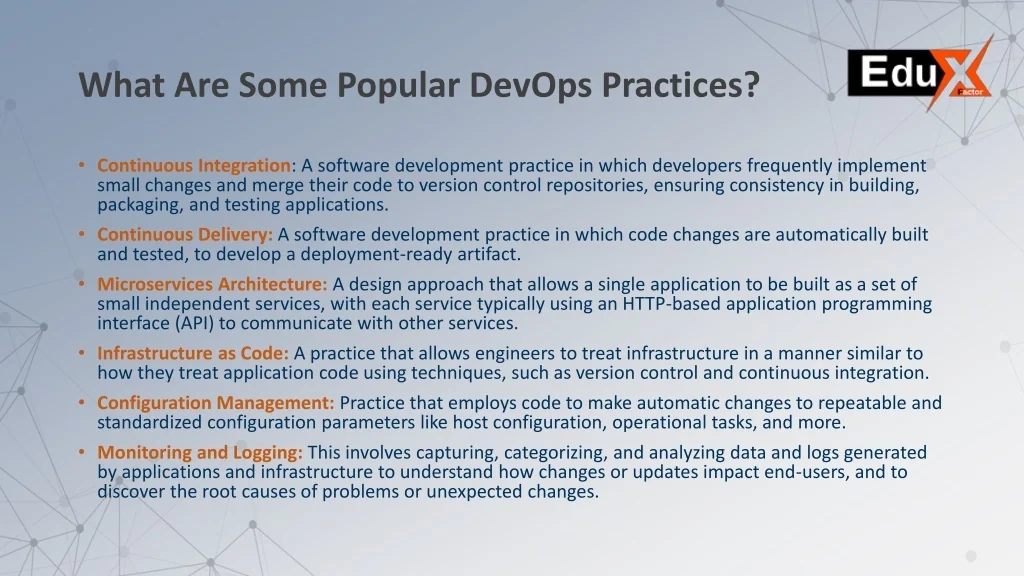 What Are Some Popular DevOps Practices?

EduX Factor

• Continuous Integration: A software development practice in which developers frequently implement small changes and merge their code to version control repositories, ensuring consistency in building, packaging, and testing applications.
• Continuous Delivery: A software development practice in which code changes are automatically built and tested, to develop a deployment-ready artifact.
• Microservices Architecture: A design approach that allows a single application to be built as a set of small independent services, with each service typically using an HTTP-based application programming interface (API) to communicate with other services.
• Infrastructure as Code: A practice that allows engineers to treat infrastructure in a manner similar to how they treat application code using techniques, such as version control and continuous integration.
• Configuration Management: Practice that employs code to make automatic changes to repeatable and standardized configuration parameters like host configuration, operational tasks, and more.
• Monitoring and Logging: This involves capturing, categorizing, and analyzing data and logs generated by applications and infrastructure to understand how changes or updates impact end-users, and to discover the root causes of problems or unexpected changes.